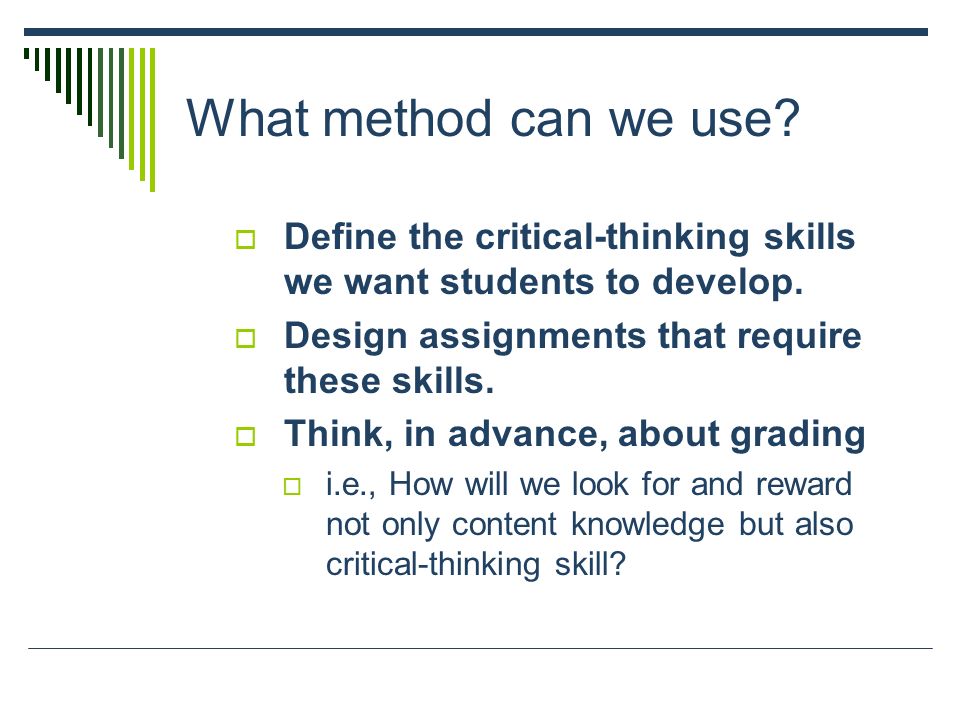 What method can we use?

Define the critical-thinking skills we want students to develop.

Design assignments that require these skills.

Think, in advance, about grading

i.e., How will we look for and reward not only content knowledge but also critical-thinking skill?